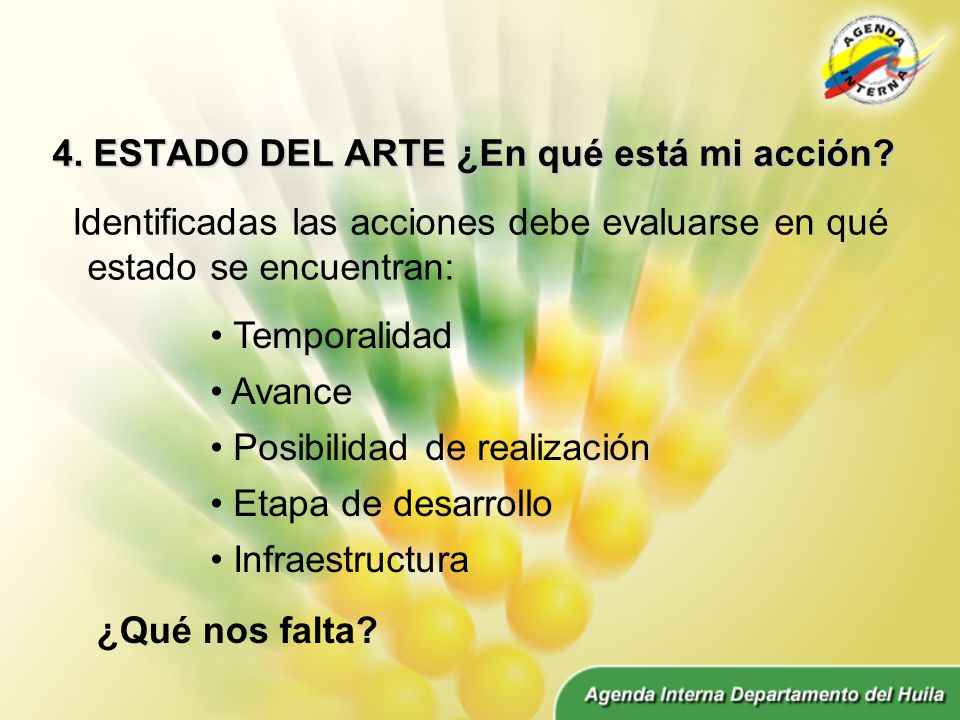 AGENDA INTERNA

4. ESTADO DEL ARTE ¿En qué está mi acción?

Identificadas las acciones debe evaluarse en qué estado se encuentran:

• Temporalidad
• Avance
• Posibilidad de realización
• Etapa de desarrollo
• Infraestructura

¿Qué nos falta?

Agenda Interna Departamento del Huila